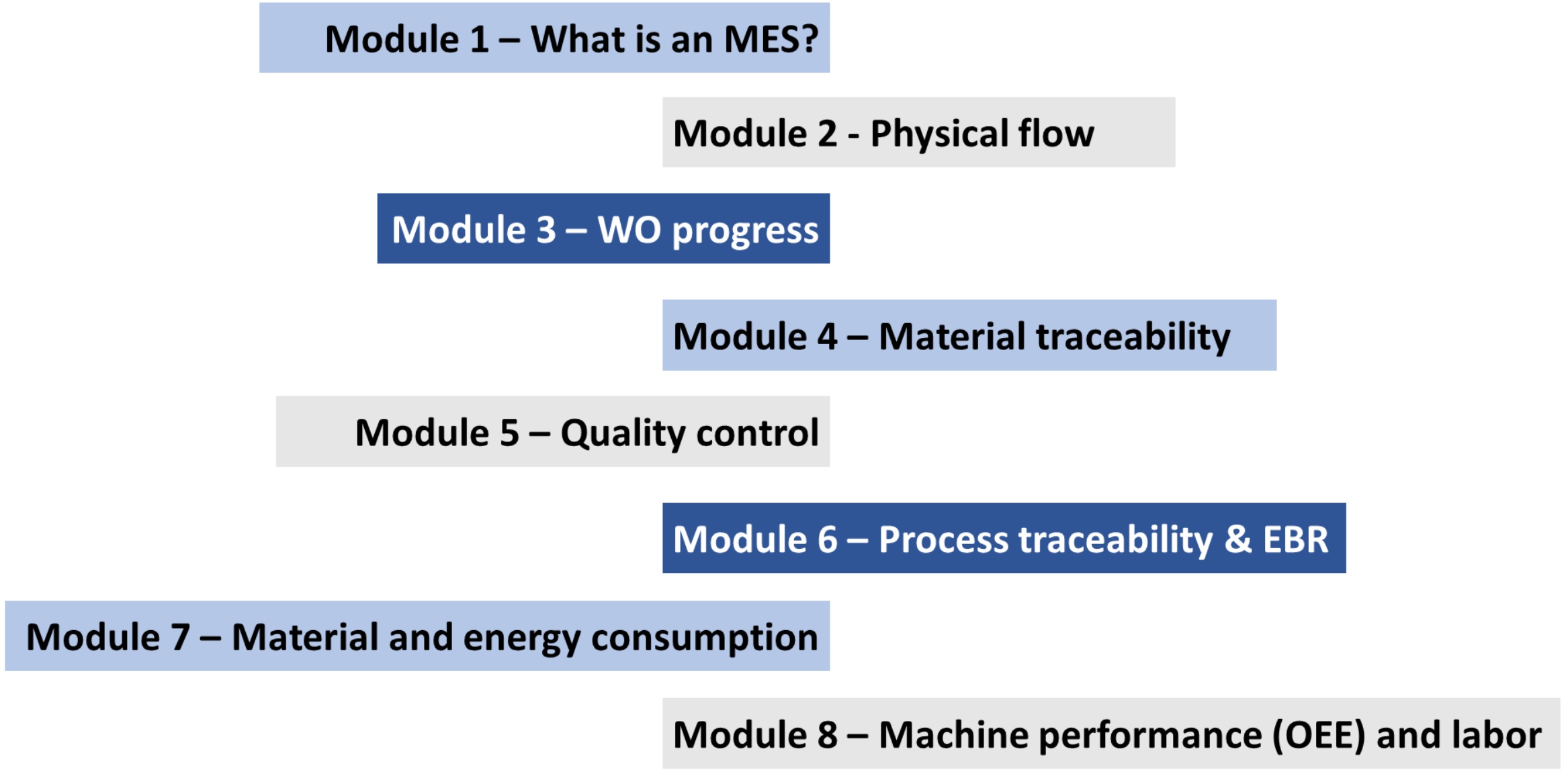 Module 1 – What is an MES?

Module 2 - Physical flow

Module 3 – WO progress

Module 4 – Material traceability

Module 5 – Quality control

Module 6 – Process traceability & EBR

Module 7 – Material and energy consumption

Module 8 – Machine performance (OEE) and labor